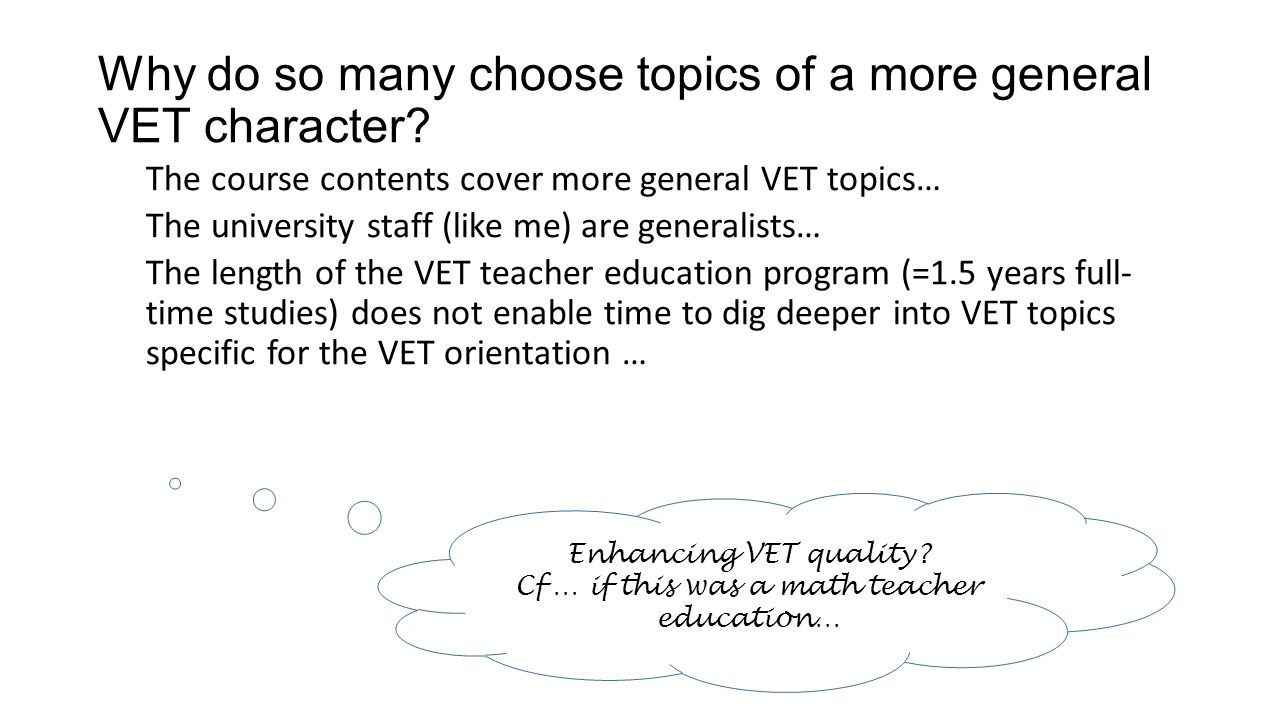 Why do so many choose topics of a more general VET character?

The course contents cover more general VET topics…

The university staff (like me) are generalists…

The length of the VET teacher education program (=1.5 years full-time studies) does not enable time to dig deeper into VET topics specific for the VET orientation …

Enhancing VET quality?
Cf… if this was a math teacher education…